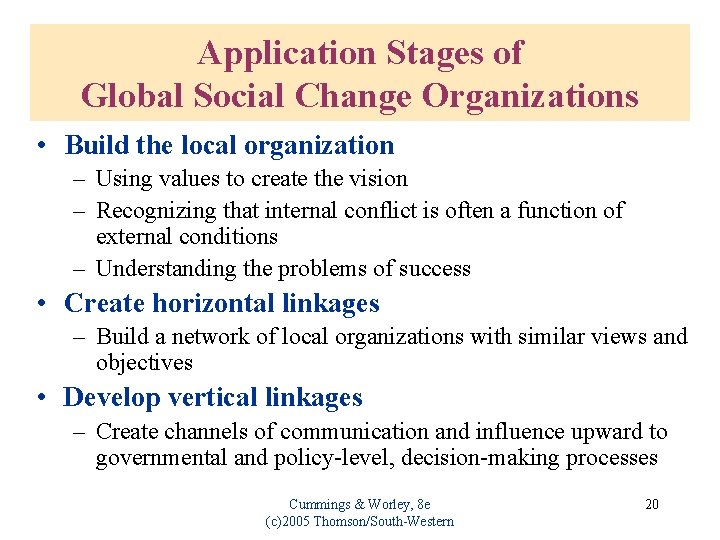 Application Stages of
Global Social Change Organizations

• Build the local organization
– Using values to create the vision
– Recognizing that internal conflict is often a function of external conditions
– Understanding the problems of success

• Create horizontal linkages
– Build a network of local organizations with similar views and objectives

• Develop vertical linkages
– Create channels of communication and influence upward to governmental and policy-level, decision-making processes

Cummings & Worley, 8e
(c)2005 Thomson/South-Western

20